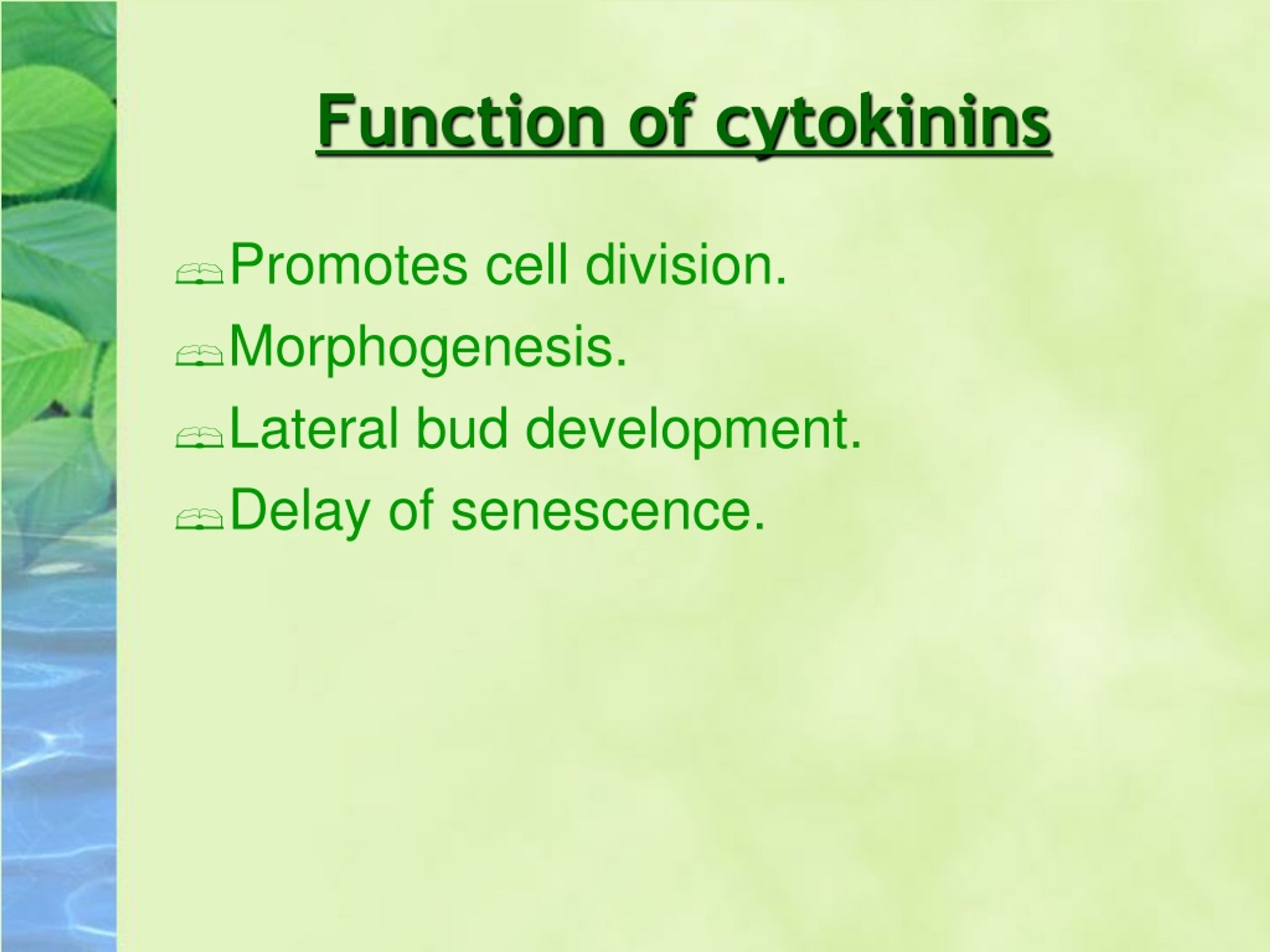 Function of cytokinins

Promotes cell division.
Morphogenesis.
Lateral bud development.
Delay of senescence.